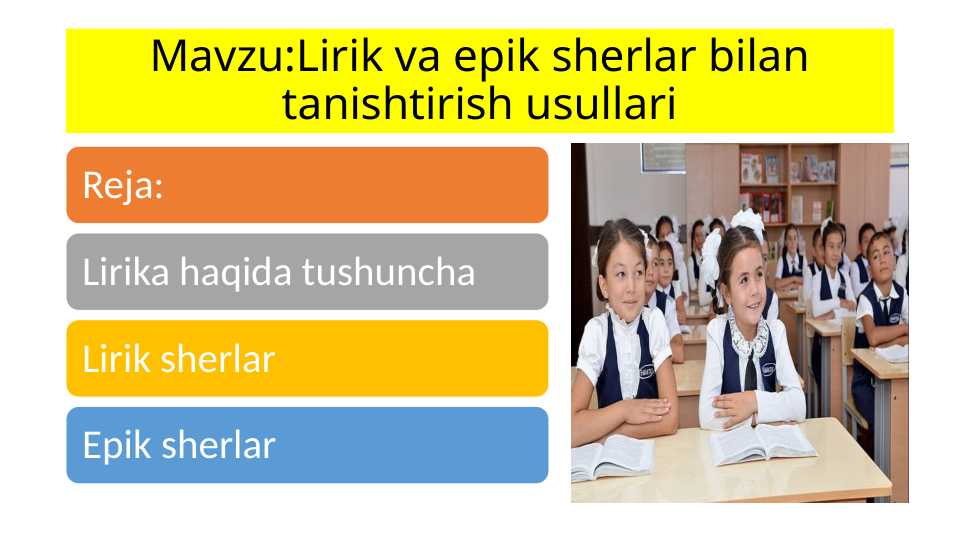 Mavzu:Lirik va epik sherlar bilan tanishtirish usullari

Reja:

Lirika haqida tushuncha

Lirik sherlar

Epik sherlar